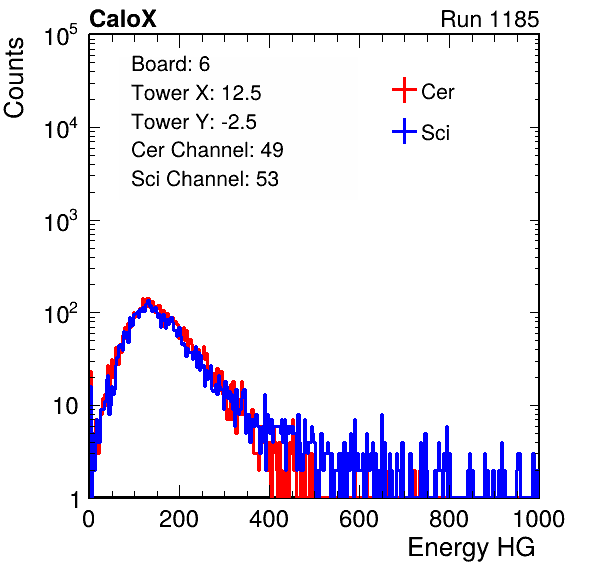 CaloX

Run 1185

Counts

$10^5$

$10^4$

$10^3$

$10^2$

10

1

Board: 6
Tower X: 12.5
Tower Y: -2.5
Cer Channel: 49
Sci Channel: 53

Cer

Sci

0

200

400

600

800

1000

Energy HG